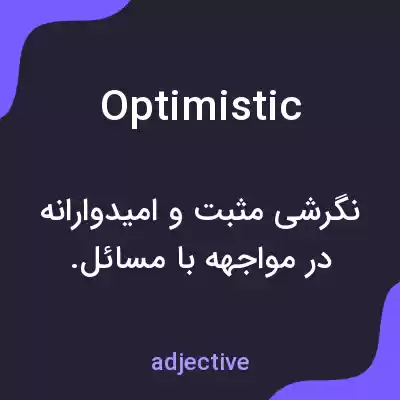 Optimistic

نگرشی مثبت و امیدوارانه در مواجهه با مسائل.

adjective